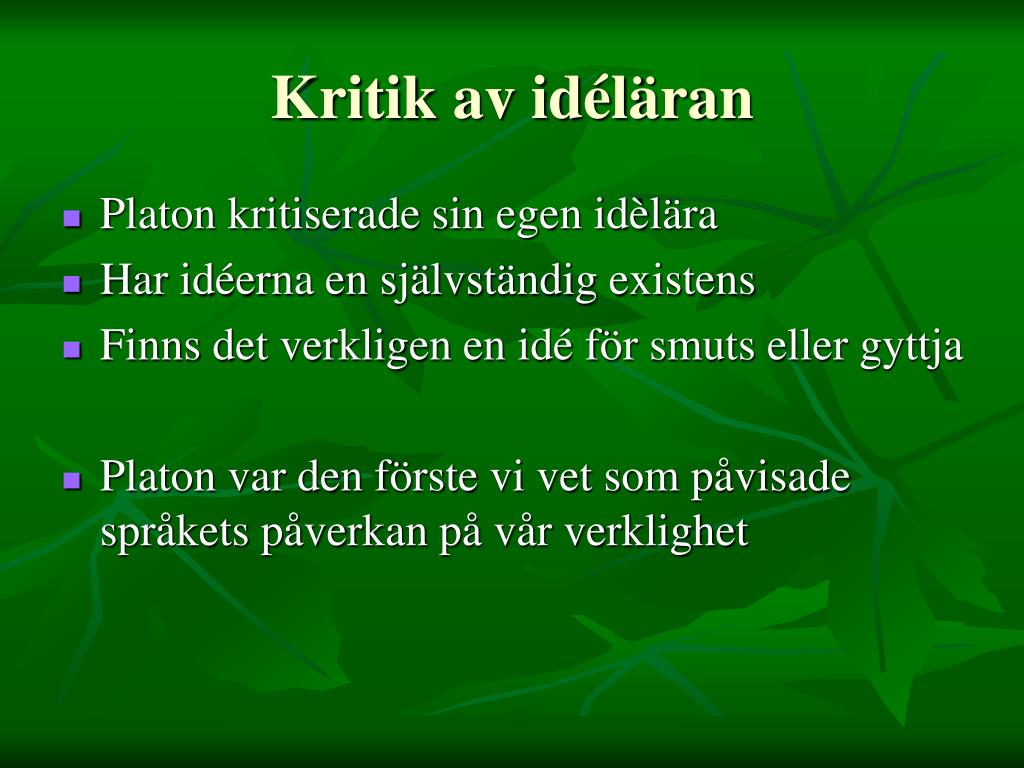 Kritik av idéläran

- Platon kritiserade sin egen idèlära
- Har idéerna en självständig existens
- Finns det verkligen en idé för smuts eller gyttja

- Platon var den förste vi vet som påvisade språkets påverkan på vår verklighet